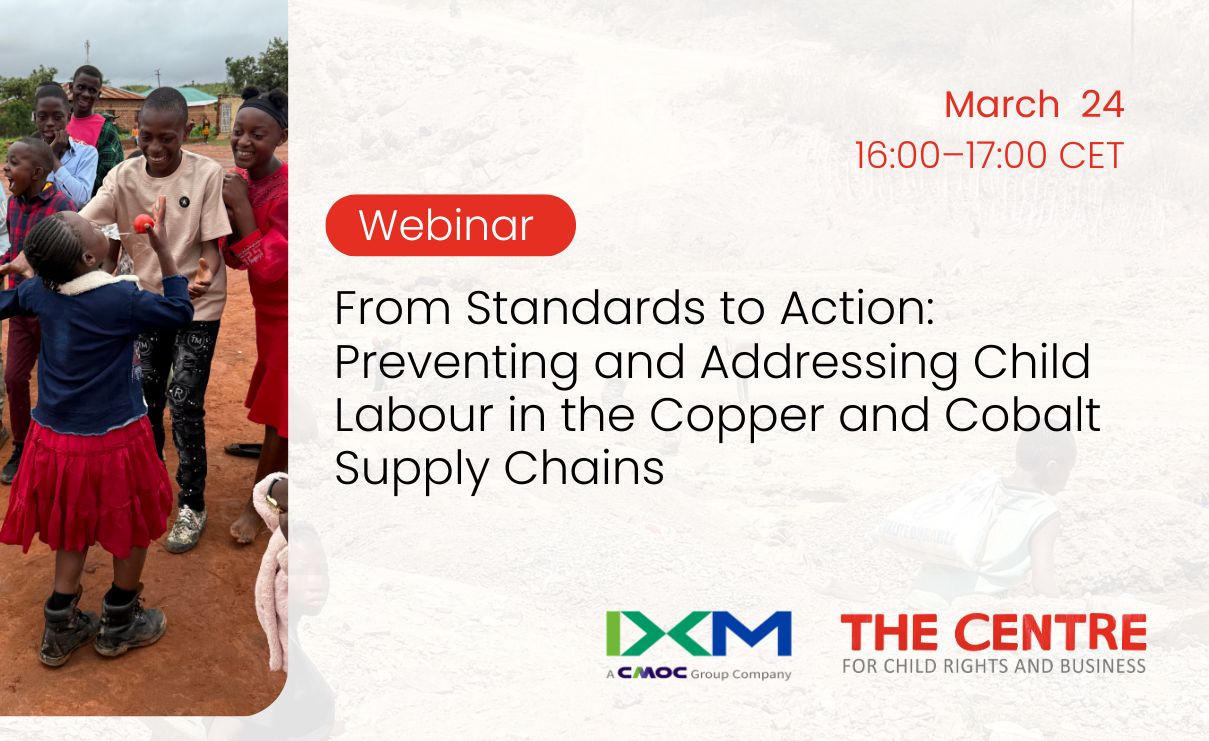 March 24
16:00–17:00 CET

Webinar

From Standards to Action: Preventing and Addressing Child Labour in the Copper and Cobalt Supply Chains

IXM
A CMOC Group Company

THE CENTRE
FOR CHILD RIGHTS AND BUSINESS